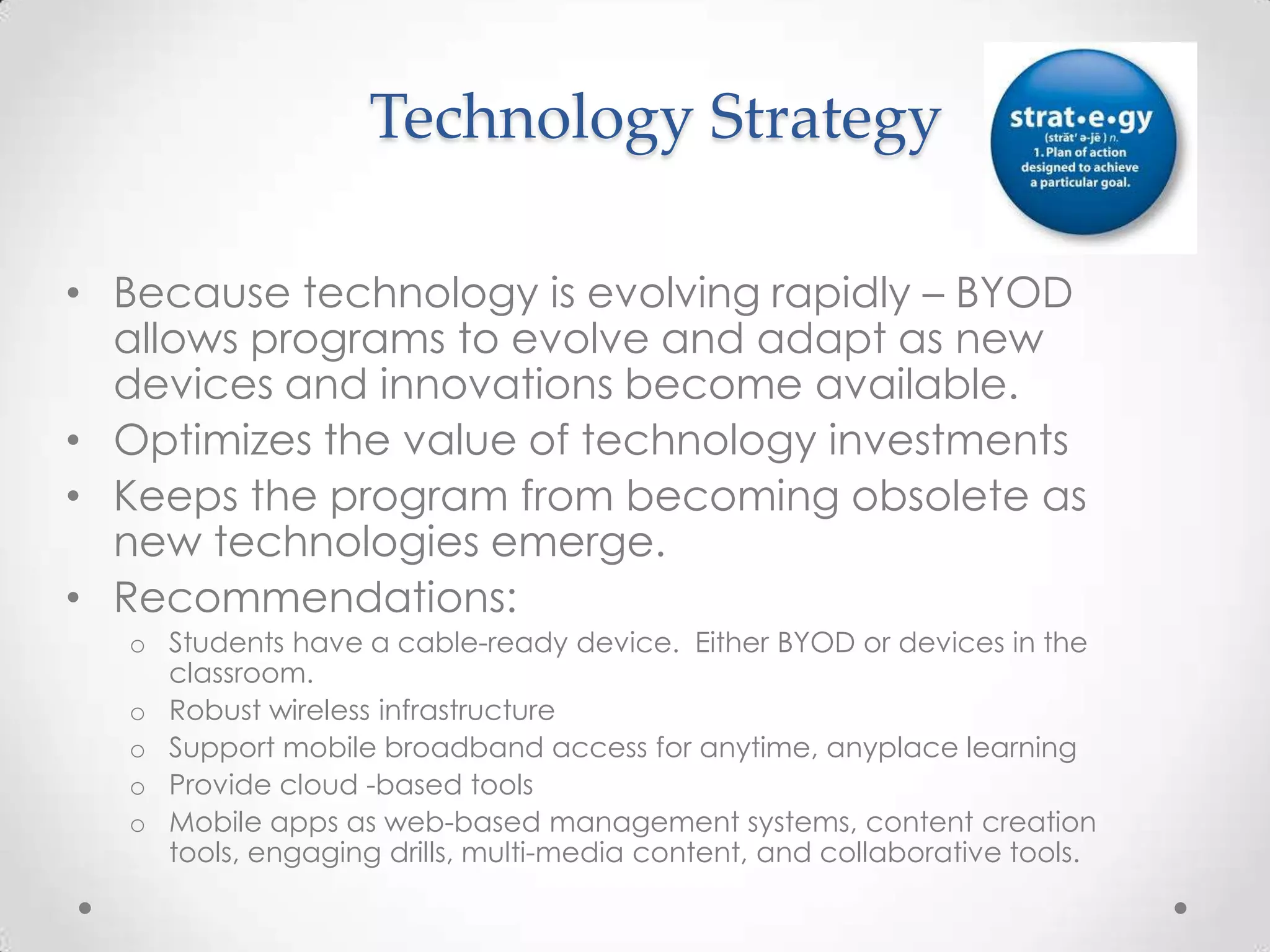 Technology Strategy

strat•e•gy
(străt' ə-jē ) n.
1. Plan of action designed to achieve a particular goal.

• Because technology is evolving rapidly – BYOD allows programs to evolve and adapt as new devices and innovations become available.
• Optimizes the value of technology investments
• Keeps the program from becoming obsolete as new technologies emerge.
• Recommendations:
  o Students have a cable-ready device. Either BYOD or devices in the classroom.
  o Robust wireless infrastructure
  o Support mobile broadband access for anytime, anyplace learning
  o Provide cloud -based tools
  o Mobile apps as web-based management systems, content creation tools, engaging drills, multi-media content, and collaborative tools.